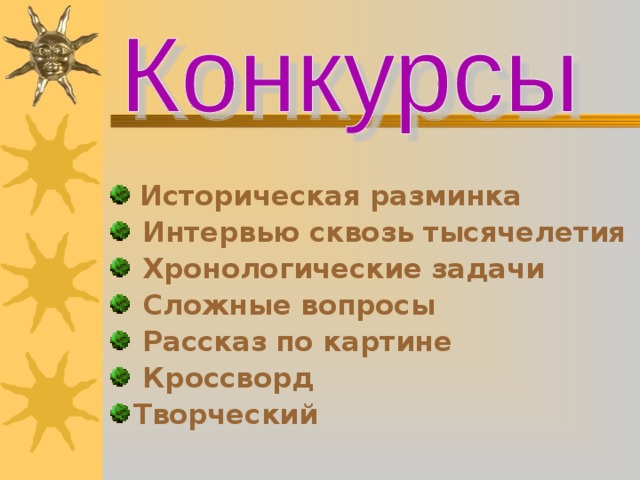 Конкурсы

Историческая разминка
Интервью сквозь тысячелетия
Хронологические задачи
Сложные вопросы
Рассказ по картине
Кроссворд
Творческий